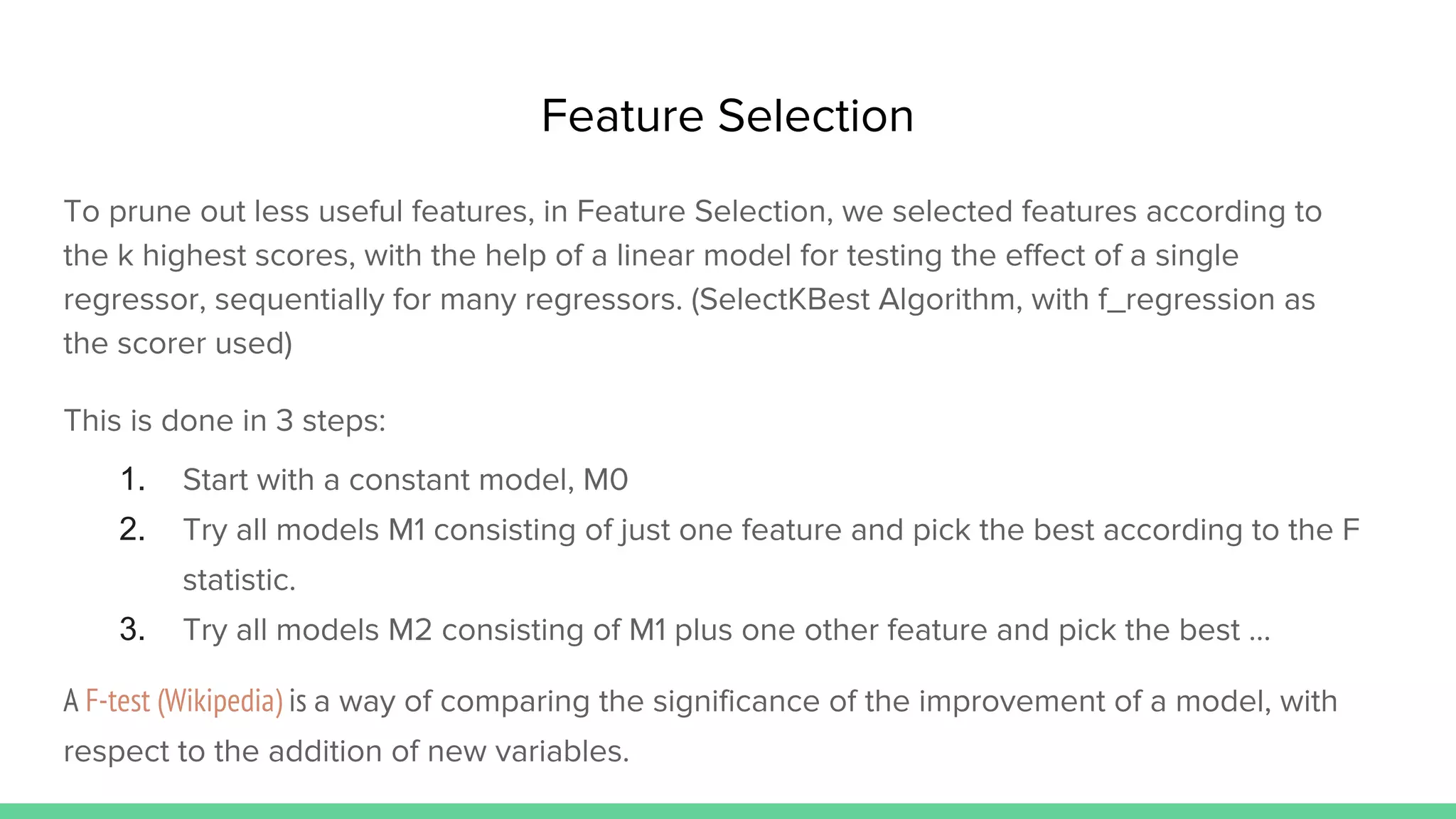 Feature Selection

To prune out less useful features, in Feature Selection, we selected features according to the k highest scores, with the help of a linear model for testing the effect of a single regressor, sequentially for many regressors. (SelectKBest Algorithm, with f_regression as the scorer used)

This is done in 3 steps:

1. Start with a constant model, M0
2. Try all models M1 consisting of just one feature and pick the best according to the F statistic.
3. Try all models M2 consisting of M1 plus one other feature and pick the best ...

A F-test (Wikipedia) is a way of comparing the significance of the improvement of a model, with respect to the addition of new variables.